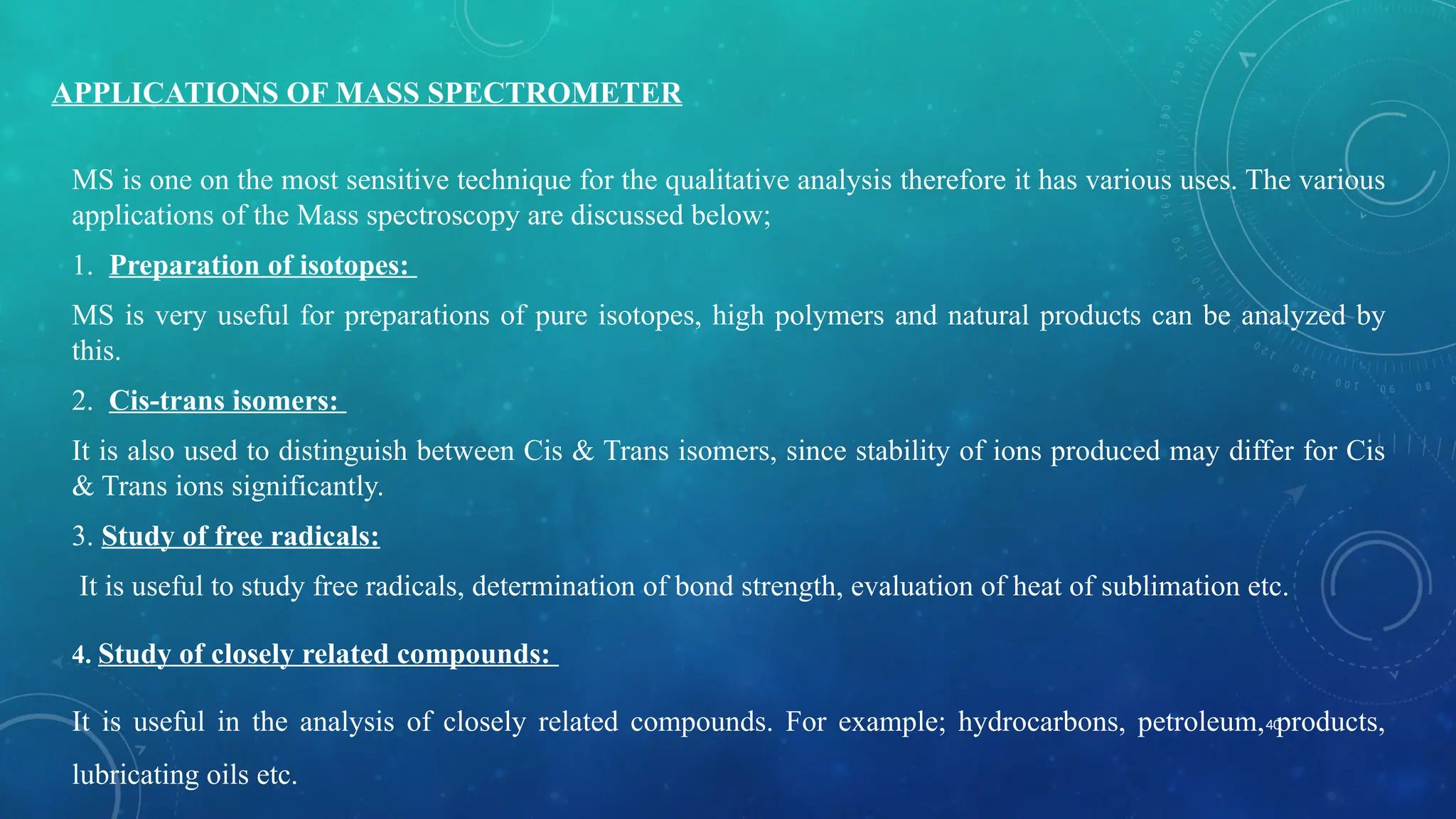 APPLICATIONS OF MASS SPECTROMETER

MS is one on the most sensitive technique for the qualitative analysis therefore it has various uses. The various applications of the Mass spectroscopy are discussed below;

1. Preparation of isotopes:

MS is very useful for preparations of pure isotopes, high polymers and natural products can be analyzed by this.

2. Cis-trans isomers:

It is also used to distinguish between Cis & Trans isomers, since stability of ions produced may differ for Cis & Trans ions significantly.

3. Study of free radicals:

It is useful to study free radicals, determination of bond strength, evaluation of heat of sublimation etc.

4. Study of closely related compounds:

It is useful in the analysis of closely related compounds. For example; hydrocarbons, petroleum, products, lubricating oils etc.

40